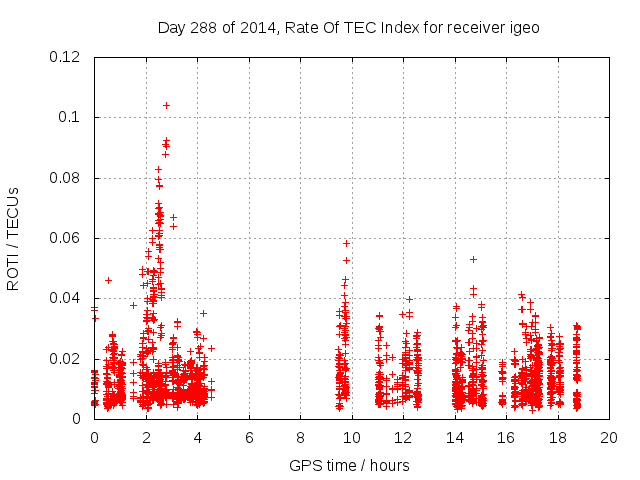 Day 288 of 2014, Rate Of TEC Index for receiver igeo

ROTI / TECUs

0.12
0.1
0.08
0.06
0.04
0.02
0

0 2 4 6 8 10 12 14 16 18 20

GPS time / hours